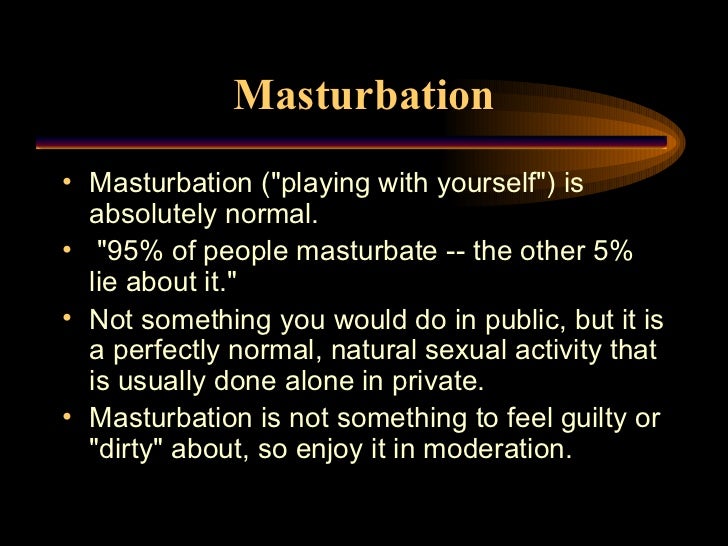 Masturbation

• Masturbation ("playing with yourself") is absolutely normal.
• "95% of people masturbate -- the other 5% lie about it."
• Not something you would do in public, but it is a perfectly normal, natural sexual activity that is usually done alone in private.
• Masturbation is not something to feel guilty or "dirty" about, so enjoy it in moderation.